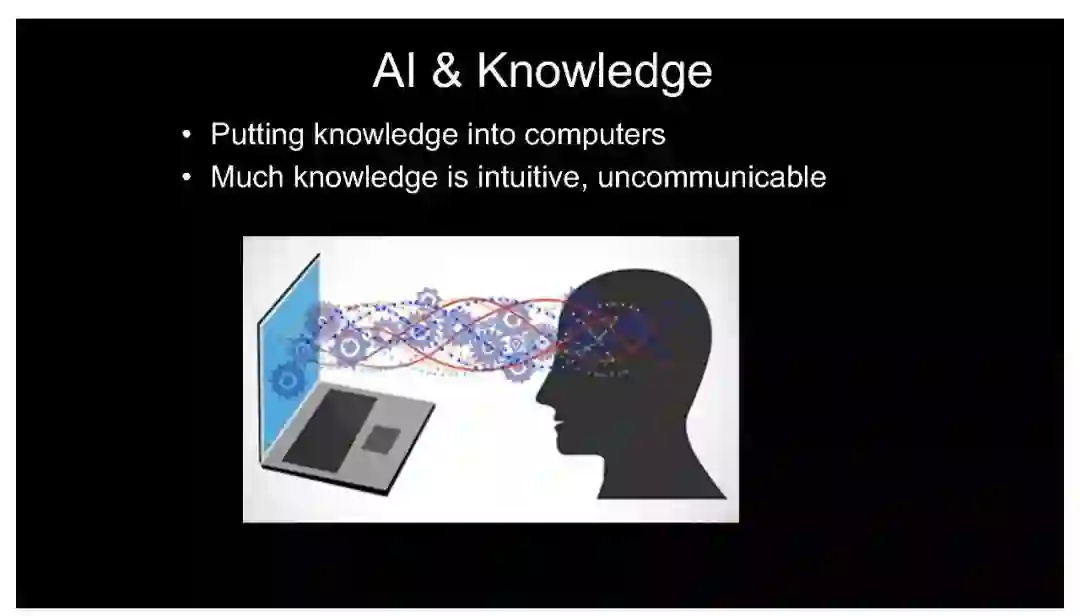 AI & Knowledge

• Putting knowledge into computers
• Much knowledge is intuitive, uncommunicable